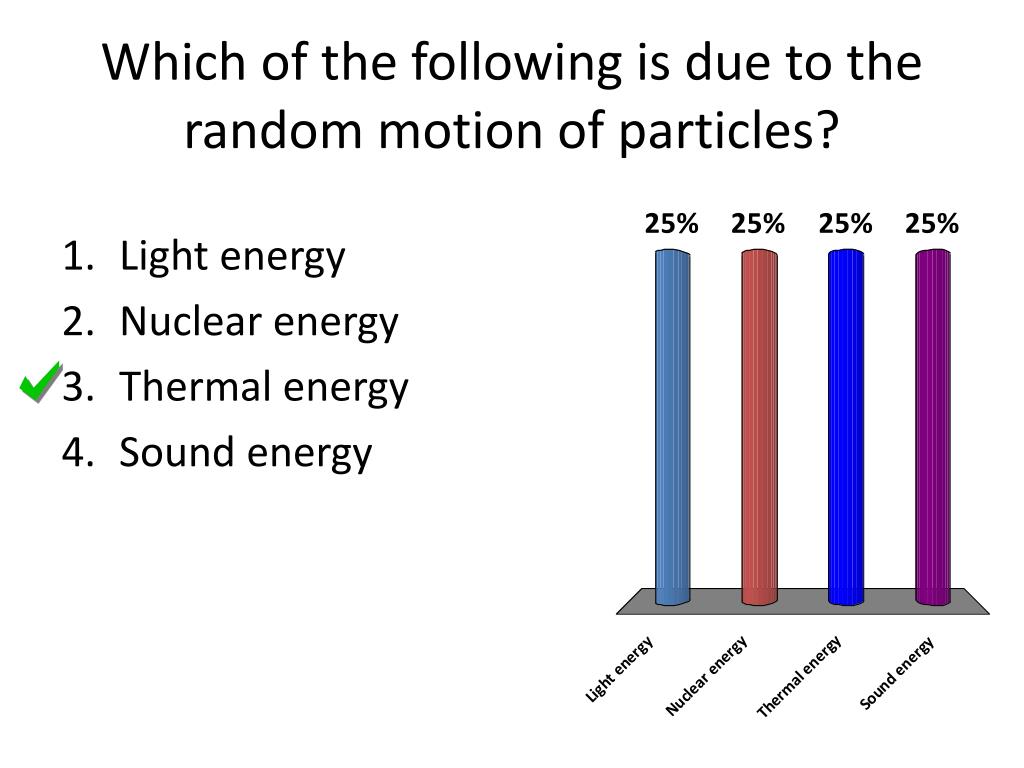 Which of the following is due to the random motion of particles?

1. Light energy
2. Nuclear energy
3. Thermal energy
4. Sound energy

25% 25% 25% 25%

Light energy
Nuclear energy
Thermal energy
Sound energy